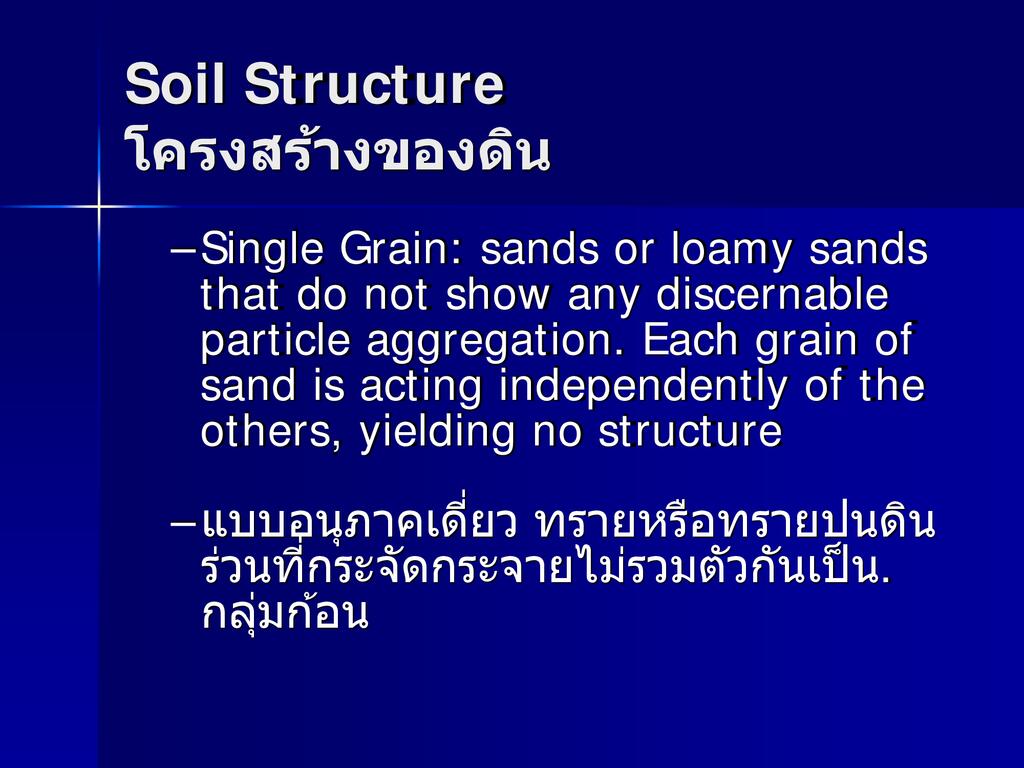 Soil Structure
โครงสร้างของดิน

–Single Grain: sands or loamy sands that do not show any discernable particle aggregation. Each grain of sand is acting independently of the others, yielding no structure

–แบบอนุภาคเดี่ยว ทรายหรือทรายปนดินร่วนที่กระจัดกระจายไม่รวมตัวกันเป็น. กลุ่มก้อน